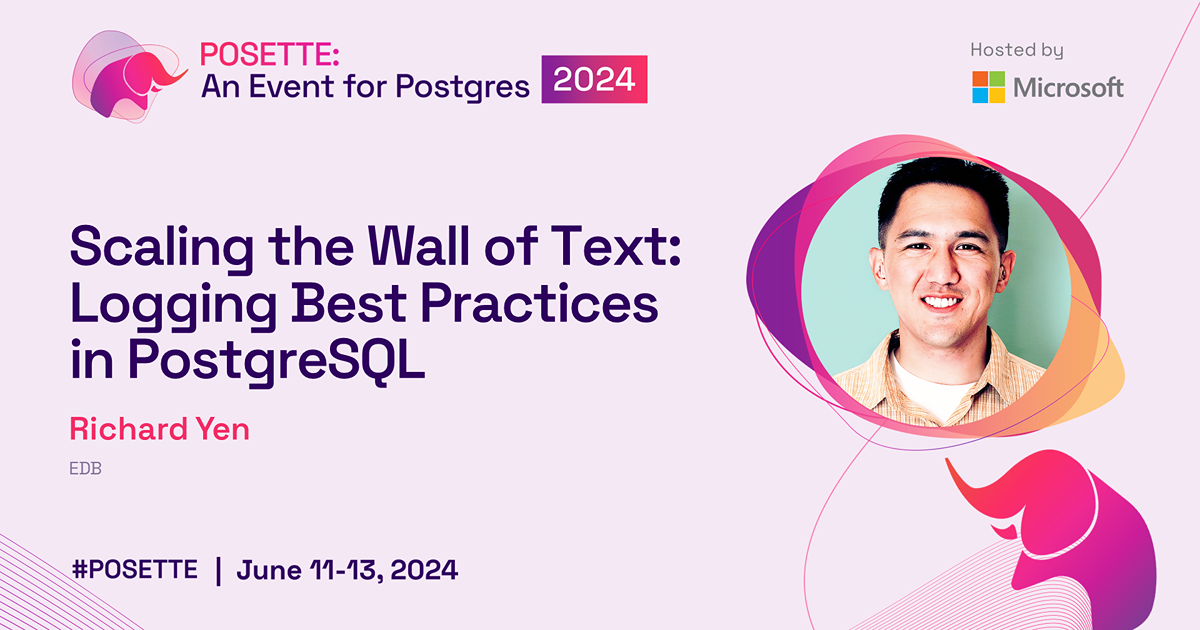 POSETTE:
An Event for Postgres 2024

Hosted by
Microsoft

Scaling the Wall of Text: Logging Best Practices in PostgreSQL

Richard Yen

EDB

#POSETTE | June 11-13, 2024